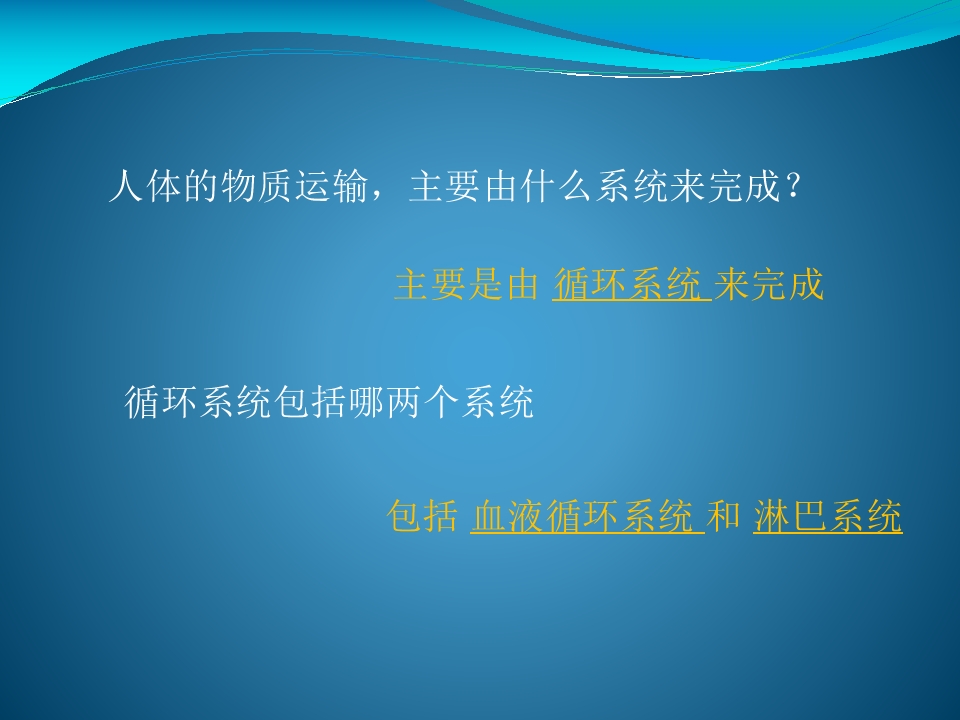 人体的物质运输，主要由什么系统来完成？

主要是由 循环系统 来完成

循环系统包括哪两个系统

包括 血液循环系统 和 淋巴系统